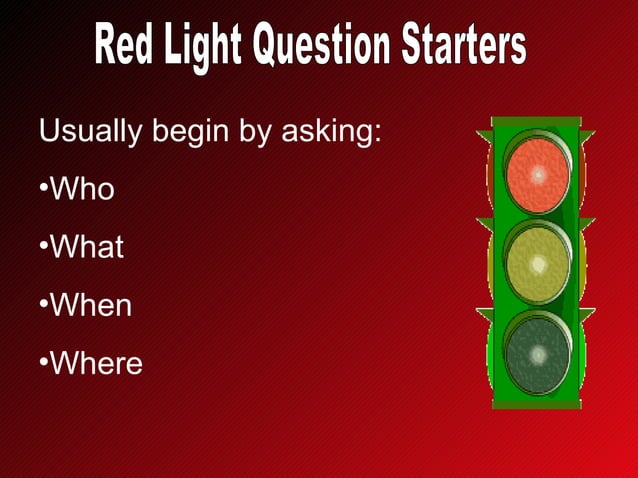 Red Light Question Starters

Usually begin by asking:

•Who

•What

•When

•Where